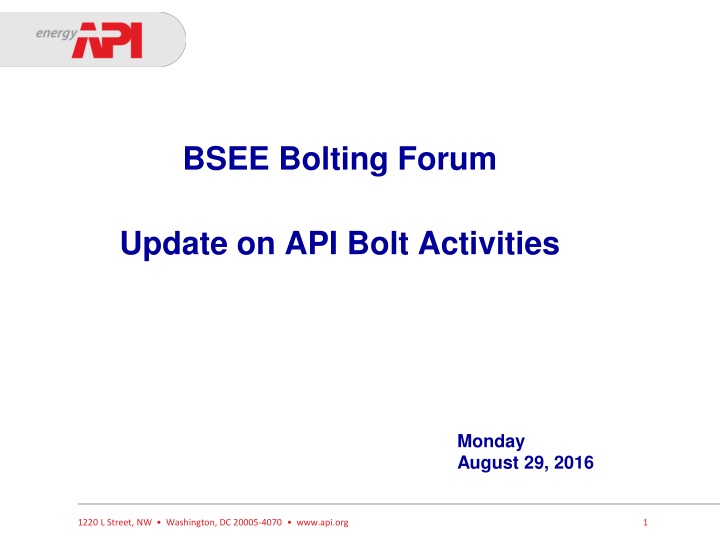 energy API

BSEE Bolting Forum

Update on API Bolt Activities

Monday
August 29, 2016

1220 L Street, NW • Washington, DC 20005-4070 • www.api.org

1